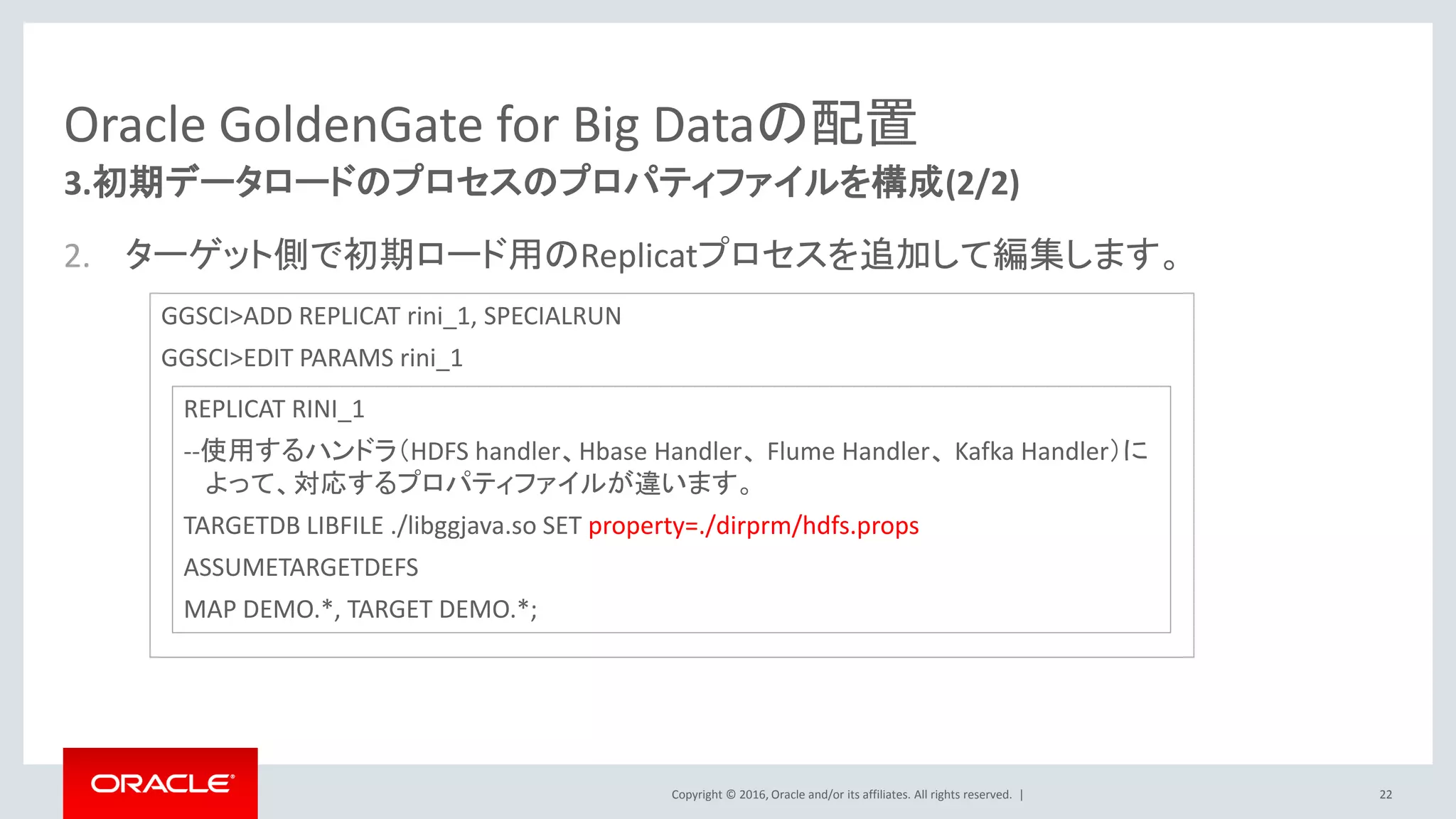 Oracle GoldenGate for Big Dataの配置
3.初期データロードのプロセスのプロパティファイルを構成(2/2)

2. ターゲット側で初期ロード用のReplicatプロセスを追加して編集します。

GGSCI>ADD REPLICAT rini_1, SPECIALRUN
GGSCI>EDIT PARAMS rini_1

REPLICAT RINI_1
--使用するハンドラ(HDFS handler、Hbase Handler、Flume Handler、Kafka Handler)によって、対応するプロパティファイルが違います。
TARGETDB LIBFILE ./libggjava.so SET property=./dirprm/hdfs.props
ASSUMETARGETDEFS
MAP DEMO.*, TARGET DEMO.*;

ORACLE
Copyright © 2016, Oracle and/or its affiliates. All rights reserved. |
22